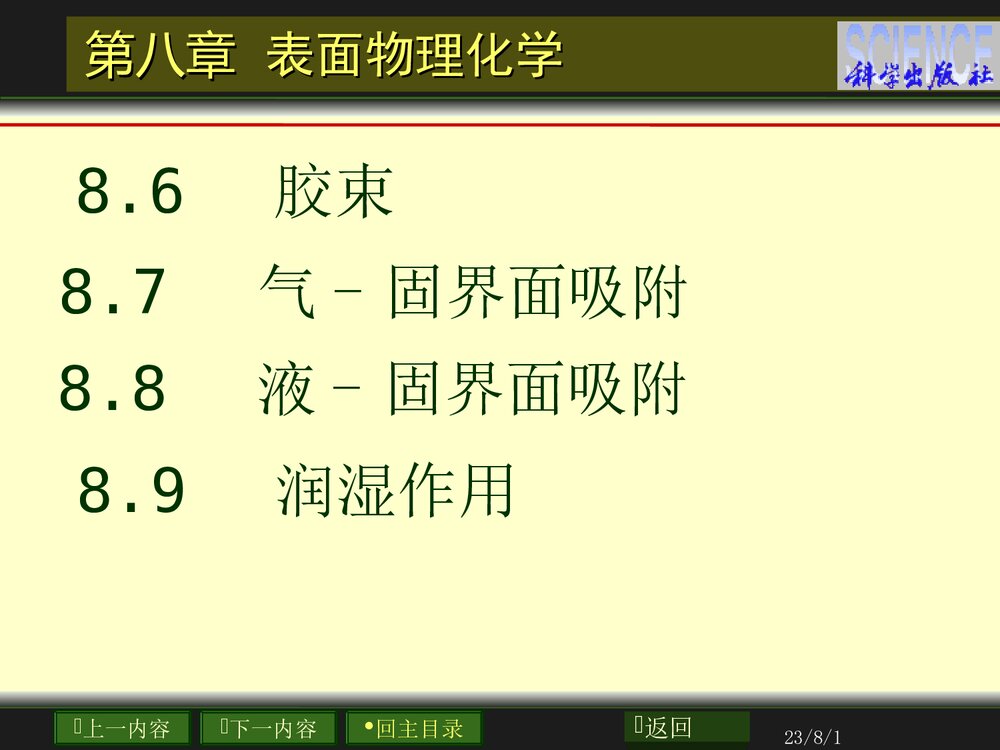 第八章 表面物理化学

SCIENCE
科学出版社

8.6 胶束

8.7 气－固界面吸附

8.8 液－固界面吸附

8.9 润湿作用

上一内容 下一内容 •回主目录 返回

23/8/1